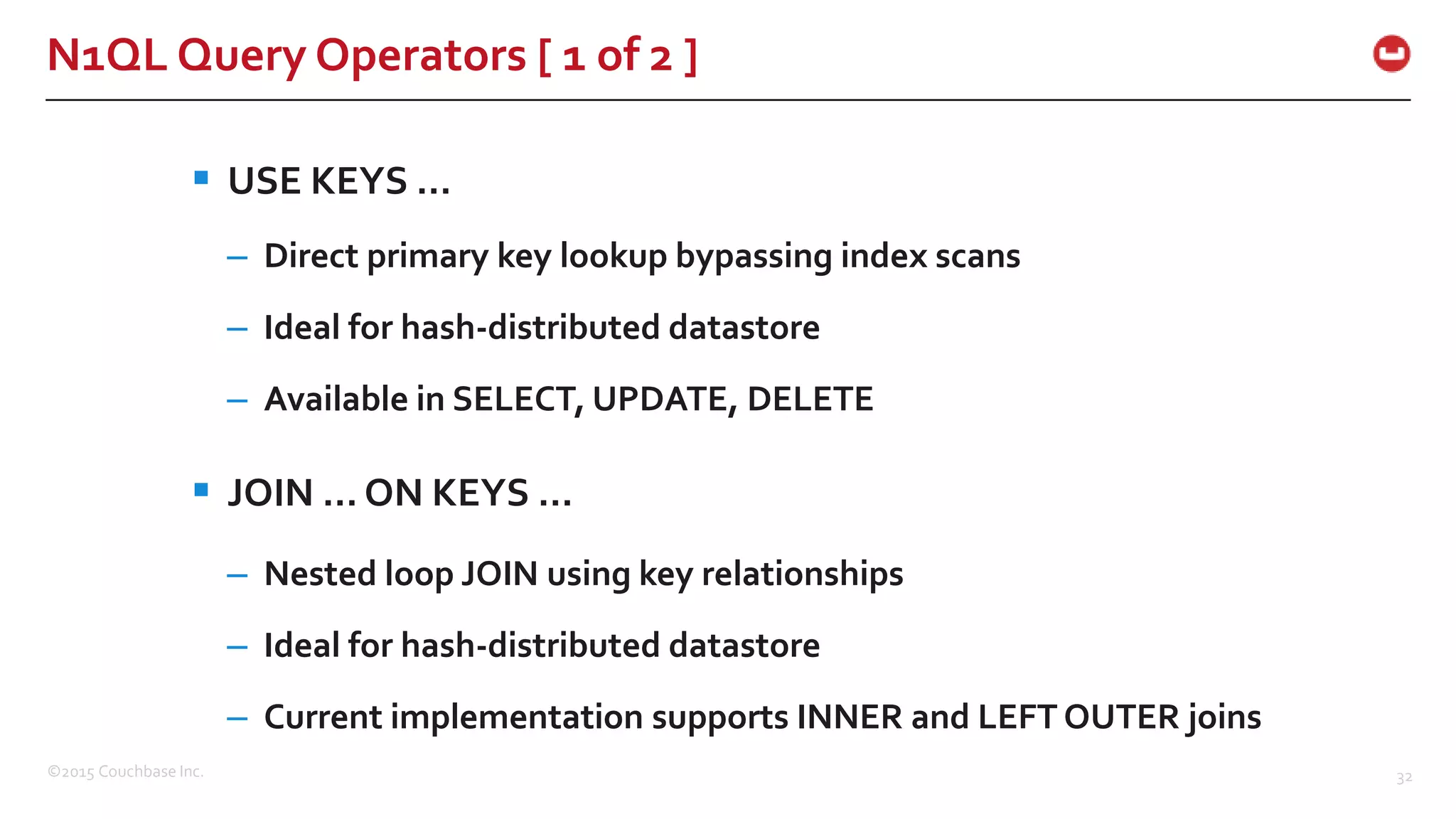 N1QL Query Operators [ 1 of 2 ]

▪ USE KEYS ...

– Direct primary key lookup bypassing index scans

– Ideal for hash-distributed datastore

– Available in SELECT, UPDATE, DELETE

▪ JOIN ... ON KEYS ...

– Nested loop JOIN using key relationships

– Ideal for hash-distributed datastore

– Current implementation supports INNER and LEFT OUTER joins

©2015 Couchbase Inc.

32